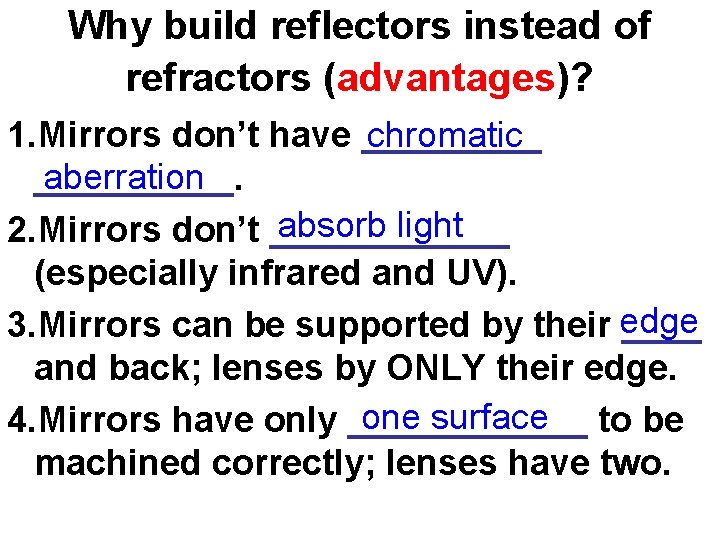 Why build reflectors instead of refractors (advantages)?

1. Mirrors don't have chromatic aberration.

2. Mirrors don't absorb light (especially infrared and UV).

3. Mirrors can be supported by their edge and back; lenses by ONLY their edge.

4. Mirrors have only one surface to be machined correctly; lenses have two.